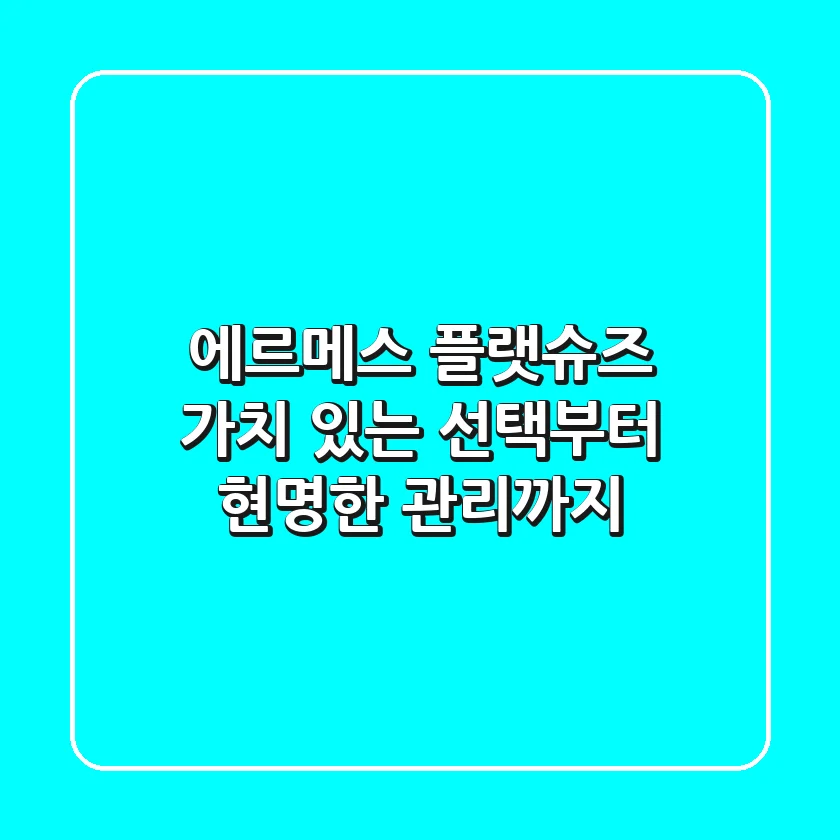 에르메스 플랫슈즈
가치 있는 선택부터
현명한 관리까지